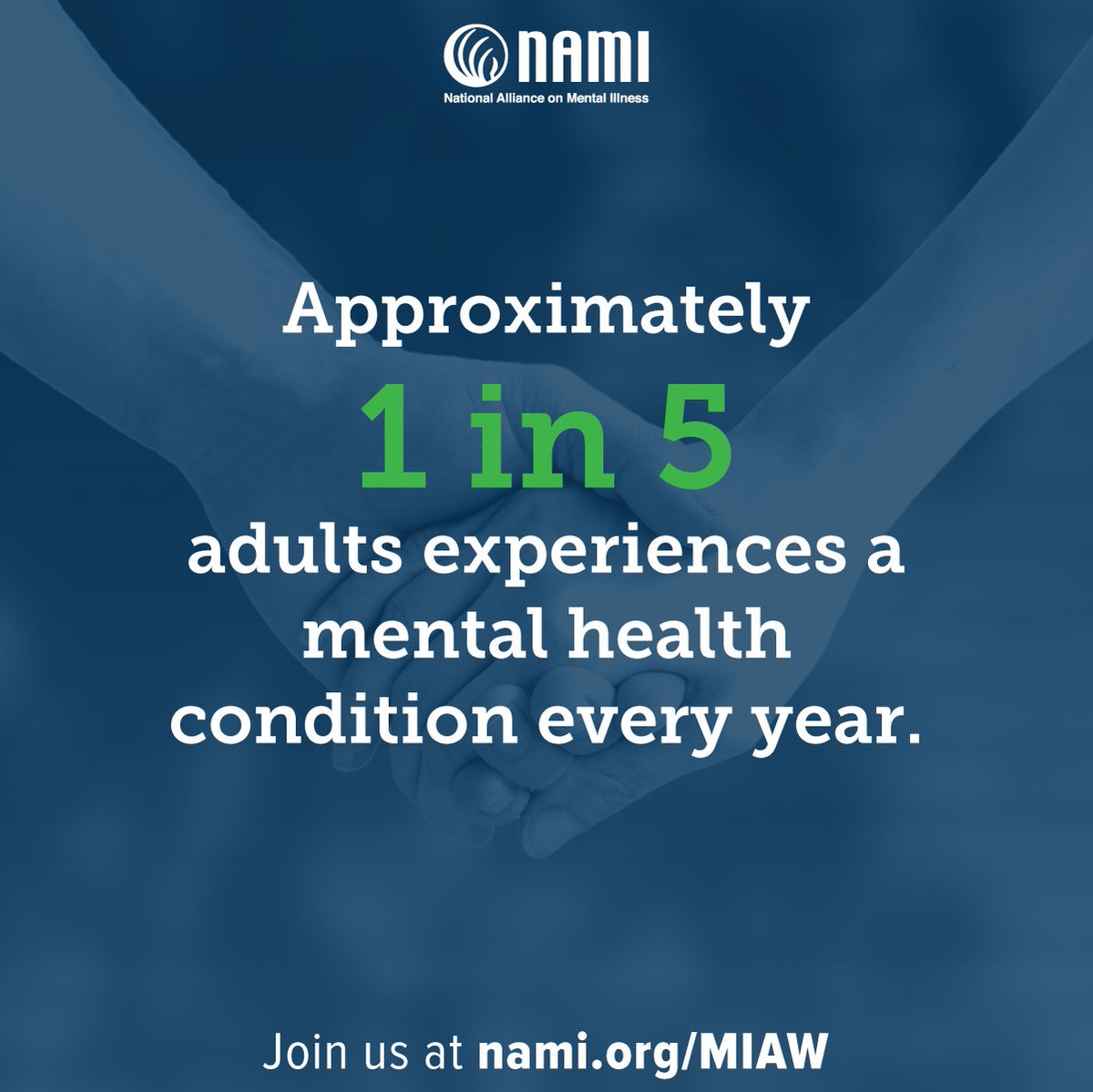 NAMI
National Alliance on Mental Illness

Approximately
1 in 5
adults experiences a mental health condition every year.

Join us at nami.org/MIAW